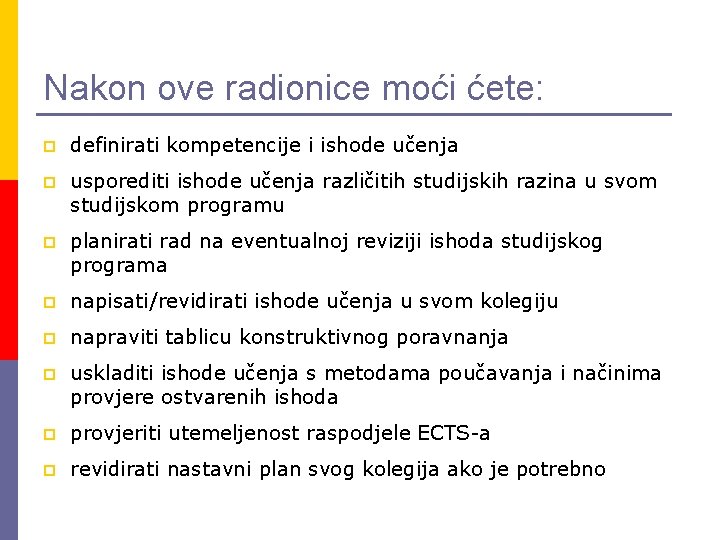 Nakon ove radionice moći ćete:

definirati kompetencije i ishode učenja

usporediti ishode učenja različitih studijskih razina u svom studijskom programu

planirati rad na eventualnoj reviziji ishoda studijskog programa

napisati/revidirati ishode učenja u svom kolegiju

napraviti tablicu konstruktivnog poravnanja

uskladiti ishode učenja s metodama poučavanja i načinima provjere ostvarenih ishoda

provjeriti utemeljenost raspodjele ECTS-a

revidirati nastavni plan svog kolegija ako je potrebno